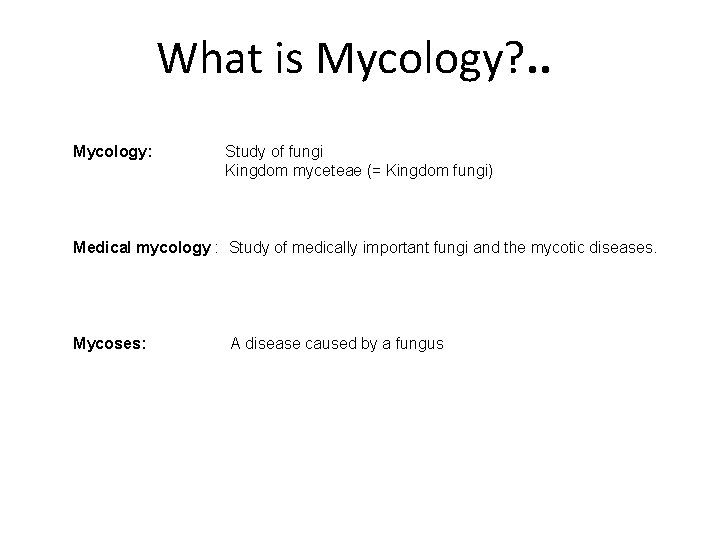 What is Mycology?..

Mycology: Study of fungi
Kingdom myceteae (= Kingdom fungi)

Medical mycology : Study of medically important fungi and the mycotic diseases.

Mycoses: A disease caused by a fungus